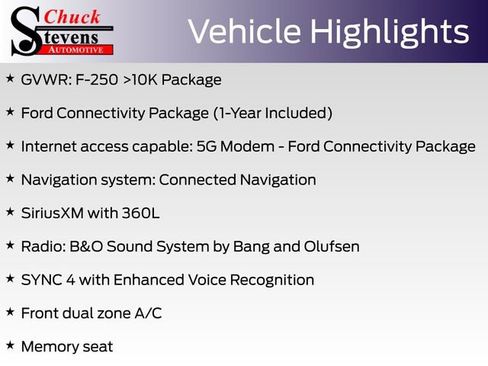 Chuck Stevens AUTOMOTIVE

Vehicle Highlights

★ GVWR: F-250 >10K Package

★ Ford Connectivity Package (1-Year Included)

★ Internet access capable: 5G Modem - Ford Connectivity Package

★ Navigation system: Connected Navigation

★ SiriusXM with 360L

★ Radio: B&O Sound System by Bang and Olufsen

★ SYNC 4 with Enhanced Voice Recognition

★ Front dual zone A/C

★ Memory seat